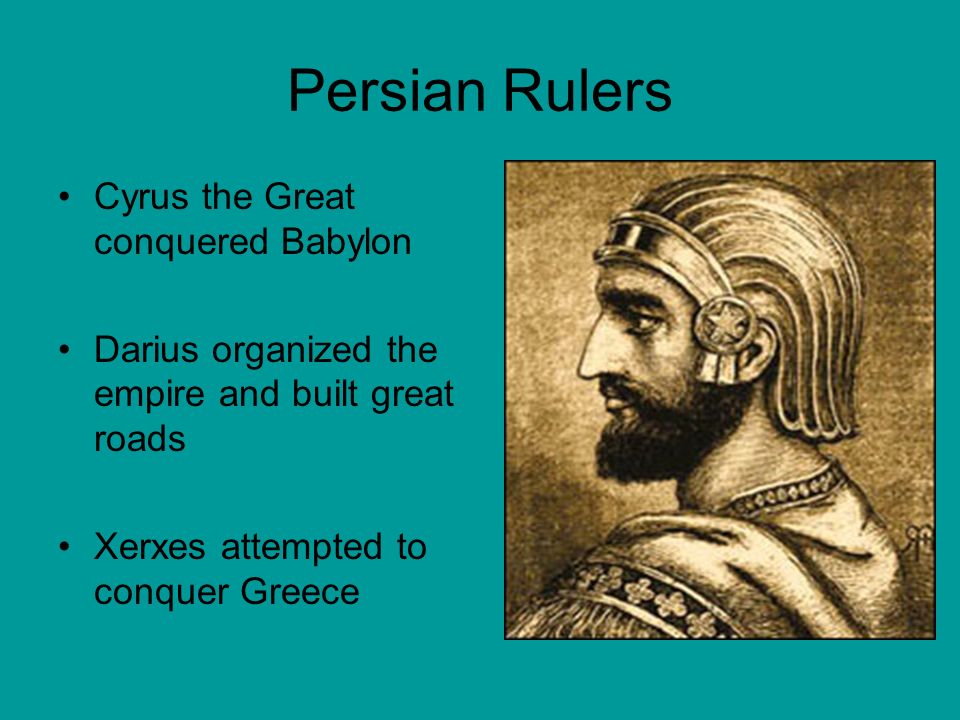 Persian Rulers

• Cyrus the Great conquered Babylon

• Darius organized the empire and built great roads

• Xerxes attempted to conquer Greece